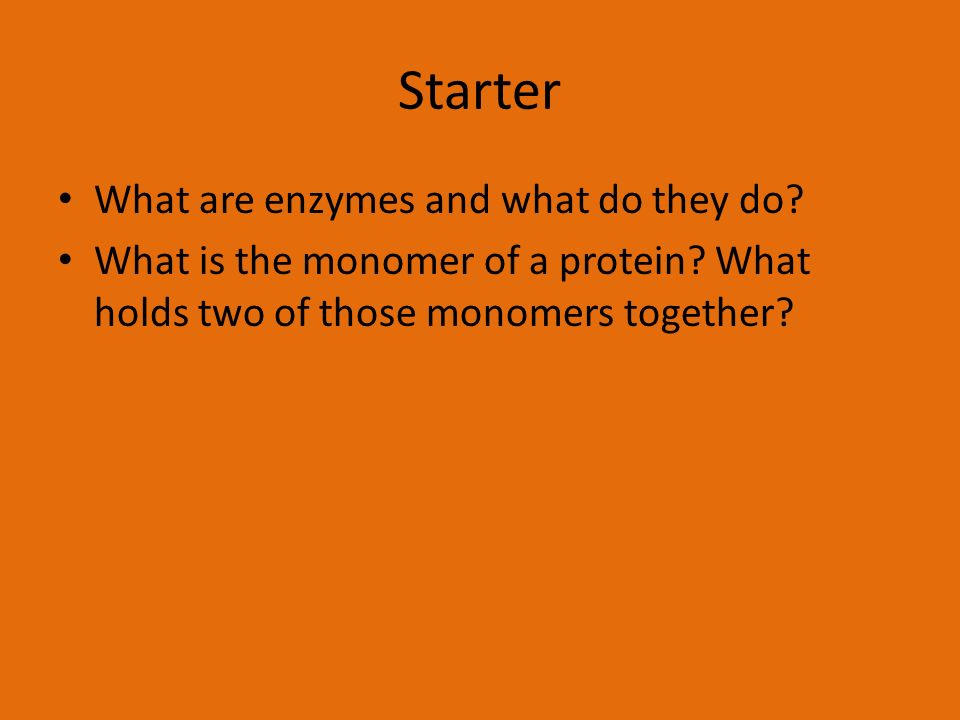 Starter

• What are enzymes and what do they do?
• What is the monomer of a protein? What holds two of those monomers together?